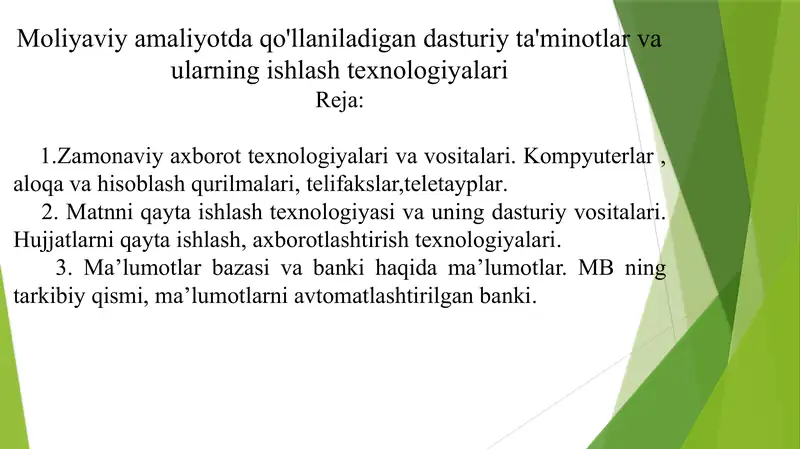 Moliyaviy amaliyotda qo'llaniladigan dasturiy ta'minotlar va ularning ishlash texnologiyalari
Reja:

1.Zamonaviy axborot texnologiyalari va vositalari. Kompyuterlar , aloqa va hisoblash qurilmalari, telifakslar,teletayplar.
2. Matnni qayta ishlash texnologiyasi va uning dasturiy vositalari. Hujjatlarni qayta ishlash, axborotlashtirish texnologiyalari.
3. Ma’lumotlar bazasi va banki haqida ma’lumotlar. MB ning tarkibiy qismi, ma’lumotlarni avtomatlashtirilgan banki.